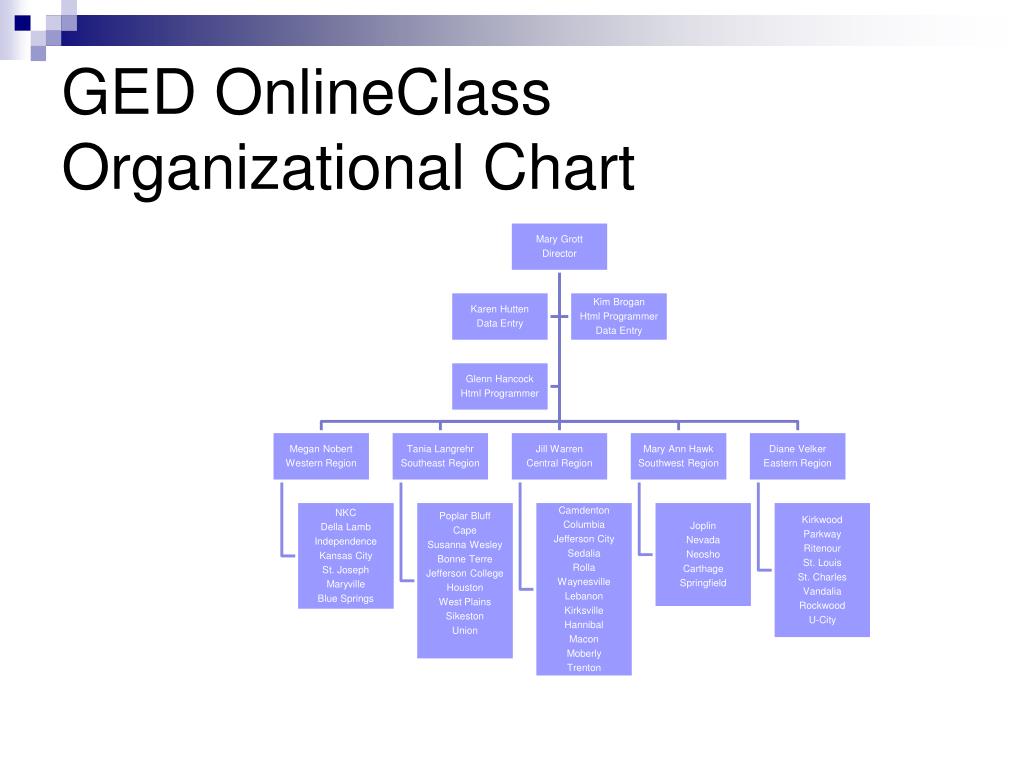 GED OnlineClass Organizational Chart

Mary Grott
Director

Karen Hutten
Data Entry

Kim Brogan
Html Programmer
Data Entry

Glenn Hancock
Html Programmer

Megan Nobert
Western Region

Tania Langrehr
Southeast Region

Jill Warren
Central Region

Mary Ann Hawk
Southwest Region

Diane Velker
Eastern Region

NKC
Della Lamb
Independence
Kansas City
St. Joseph
Maryville
Blue Springs

Poplar Bluff
Cape
Susanna Wesley
Bonne Terre
Jefferson College
Houston
West Plains
Sikeston
Union

Camdenton
Columbia
Jefferson City
Sedalia
Rolla
Waynesville
Lebanon
Kirksville
Hannibal
Macon
Moberly
Trenton

Joplin
Nevada
Neosho
Carthage
Springfield

Kirkwood
Parkway
Ritenour
St. Louis
St. Charles
Vandalia
Rockwood
U-City